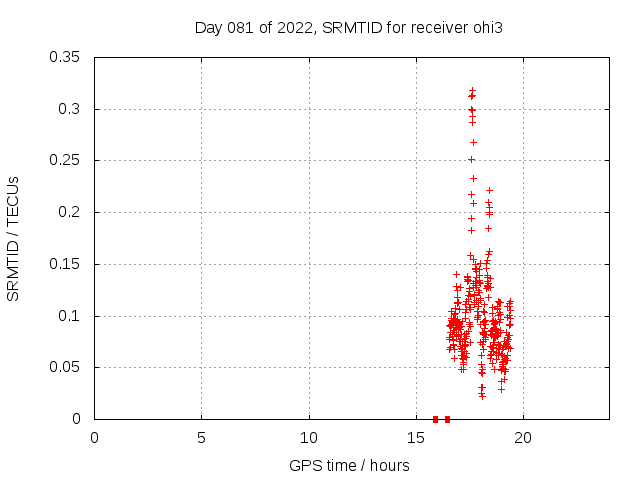 Day 081 of 2022, SRMTID for receiver ohi3

SRMTID / TECUs

0.35
0.3
0.25
0.2
0.15
0.1
0.05
0

0
5
10
15
20

GPS time / hours